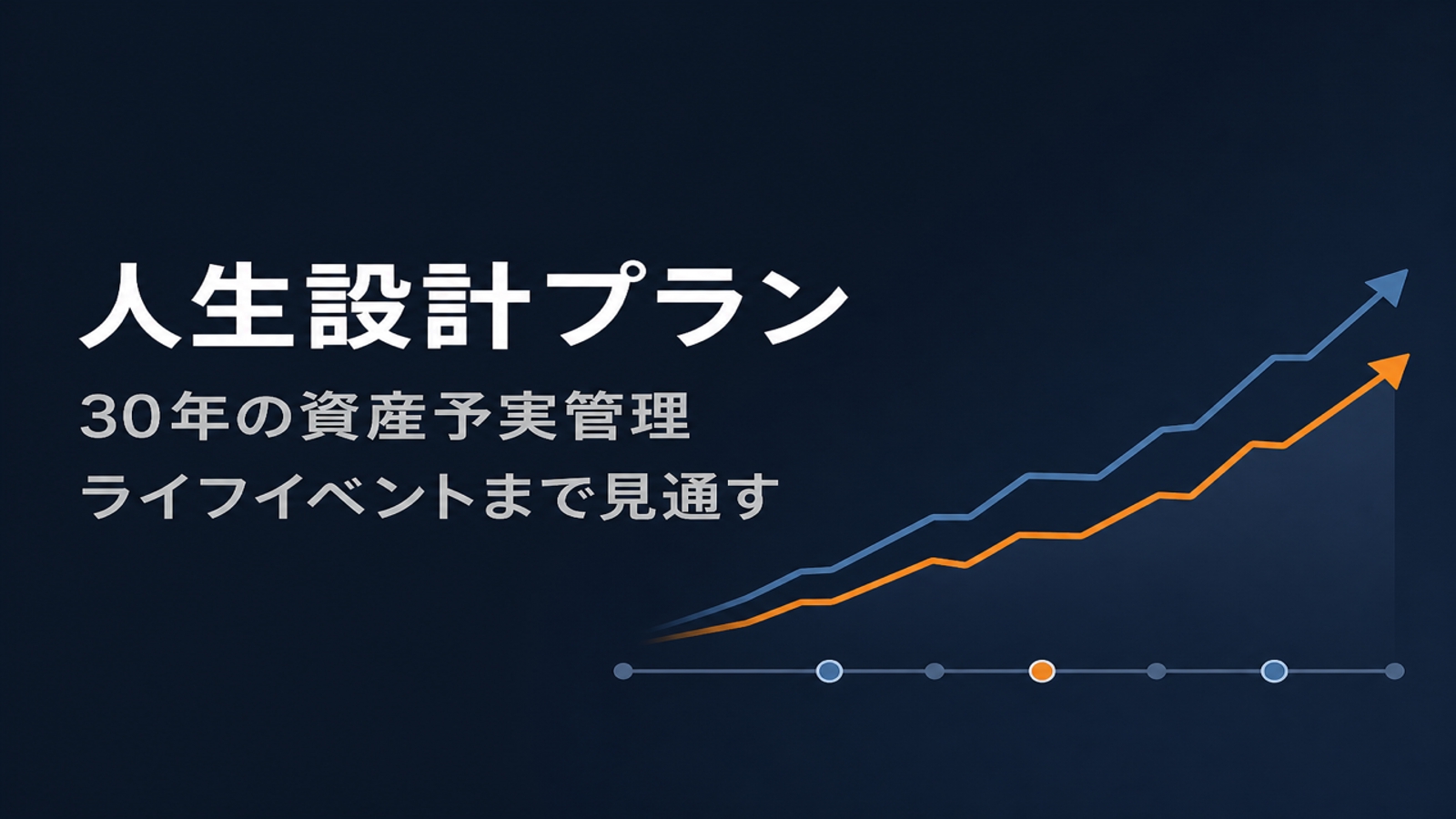 人生設計プラン

30年の資産予実管理
ライフイベントまで見通す